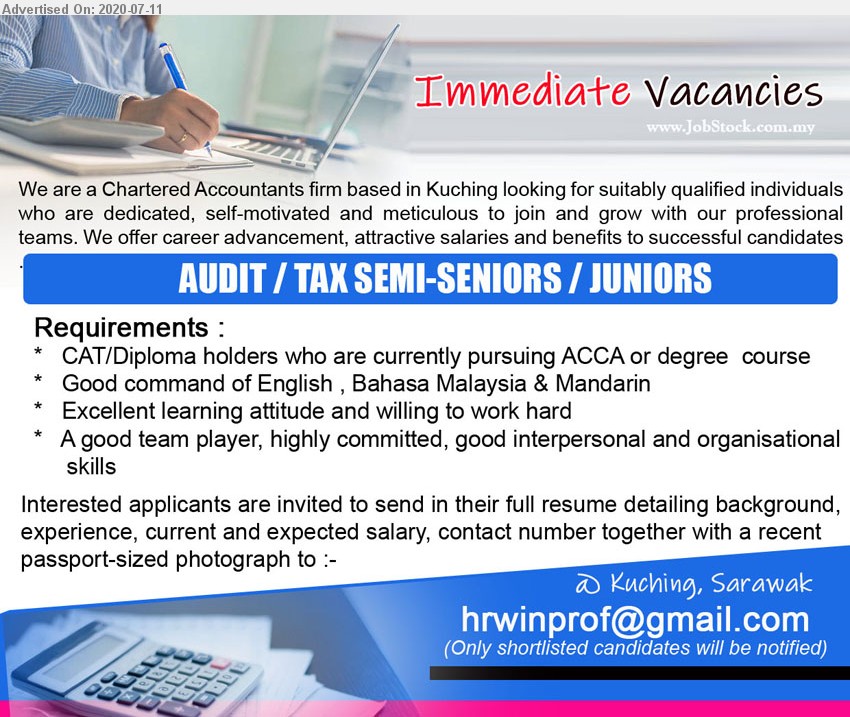 Advertised On: 2020-07-11

Immediate Vacancies

www.JobStock.com.my

We are a Chartered Accountants firm based in Kuching looking for suitably qualified individuals who are dedicated, self-motivated and meticulous to join and grow with our professional teams. We offer career advancement, attractive salaries and benefits to successful candidates .

AUDIT / TAX SEMI-SENIORS / JUNIORS

Requirements :
* CAT/Diploma holders who are currently pursuing ACCA or degree course
* Good command of English , Bahasa Malaysia & Mandarin
* Excellent learning attitude and willing to work hard
* A good team player, highly committed, good interpersonal and organisational skills

Interested applicants are invited to send in their full resume detailing background, experience, current and expected salary, contact number together with a recent passport-sized photograph to :-

@ Kuching, Sarawak

hrwinprof@gmail.com
(Only shortlisted candidates will be notified)